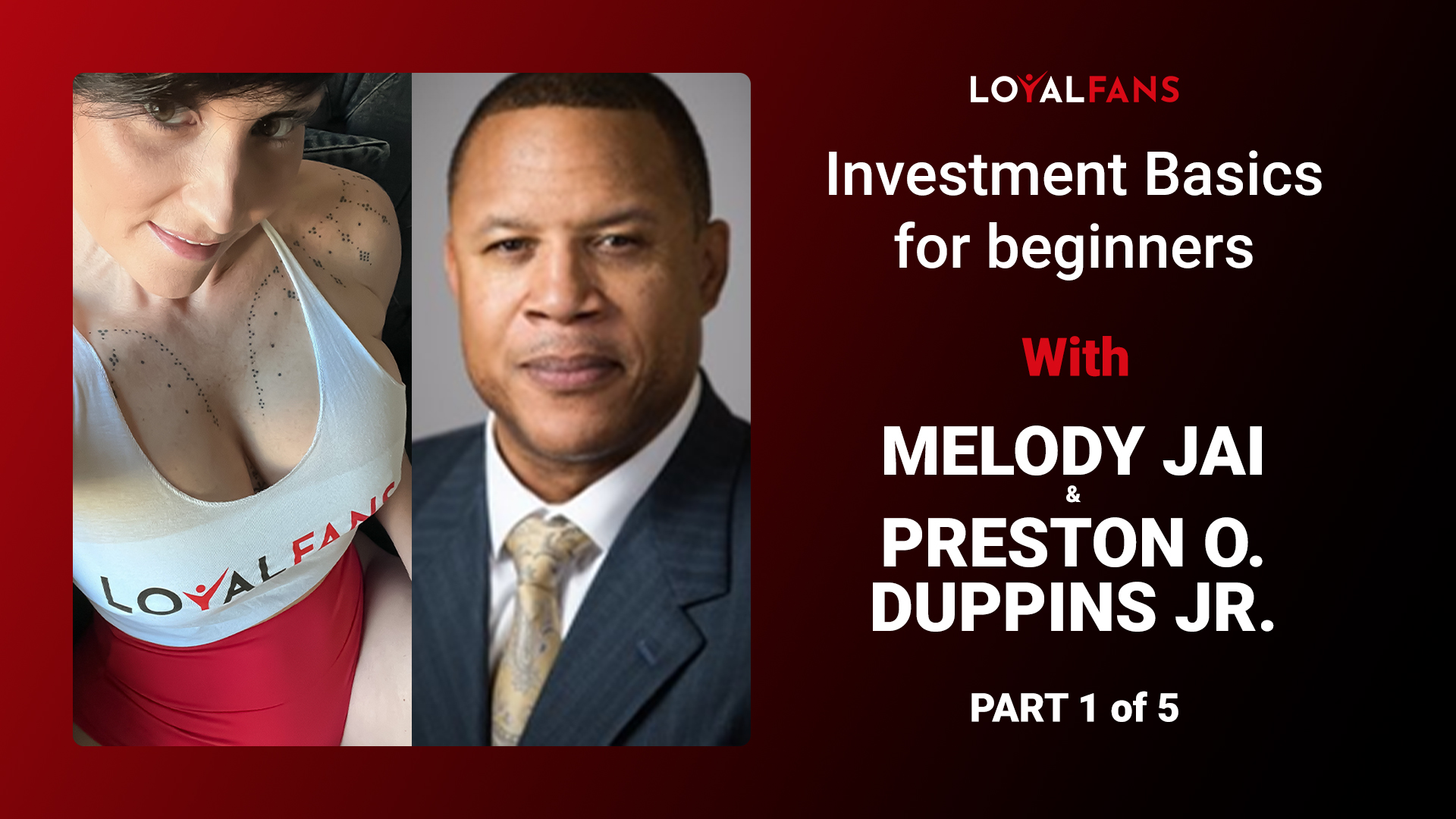 LOYALFANS

LOYALFANS

Investment Basics for beginners

With

MELODY JAI
&
PRESTON O. DUPPINS JR.

PART 1 of 5